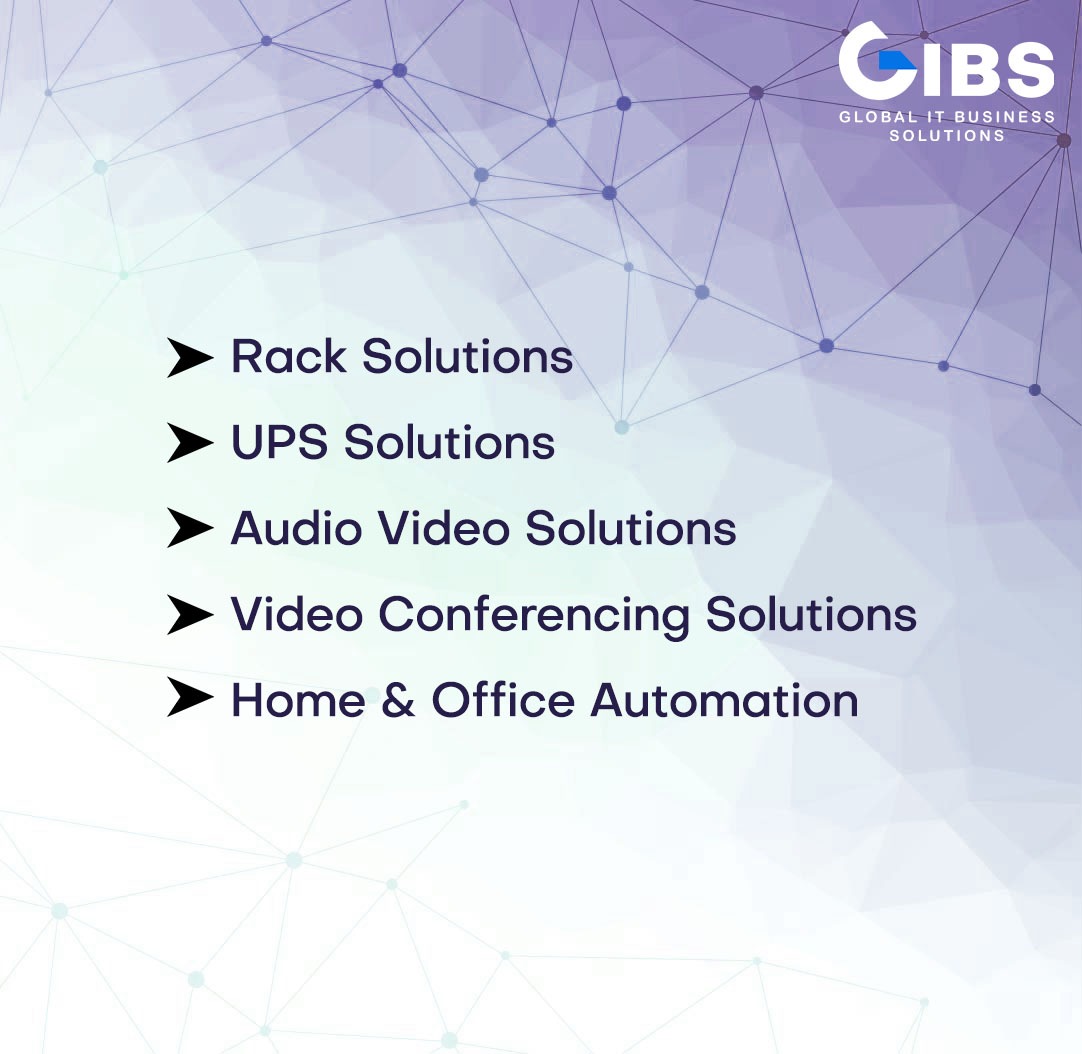 GIBS
GLOBAL IT BUSINESS SOLUTIONS

➤ Rack Solutions
➤ UPS Solutions
➤ Audio Video Solutions
➤ Video Conferencing Solutions
➤ Home & Office Automation